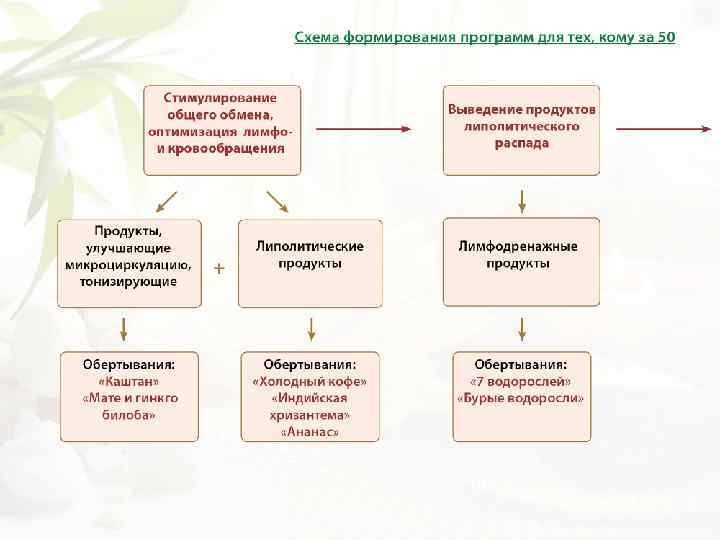 Схема формирования программ для тех, кому за 50

Стимулирование общего обмена, оптимизация лимфо- и кровообращения

Выведение продуктов липолитического распада

Продукты, улучшающие микроциркуляцию, тонизирующие

+

Липолитические продукты

Лимфодренажные продукты

Обертывания:
«Каштан»
«Мате и гинкго билоба»

Обертывания:
«Холодный кофе»
«Индийская хризантема»
«Ананас»

Обертывания:
«7 водорослей»
«Бурые водоросли»